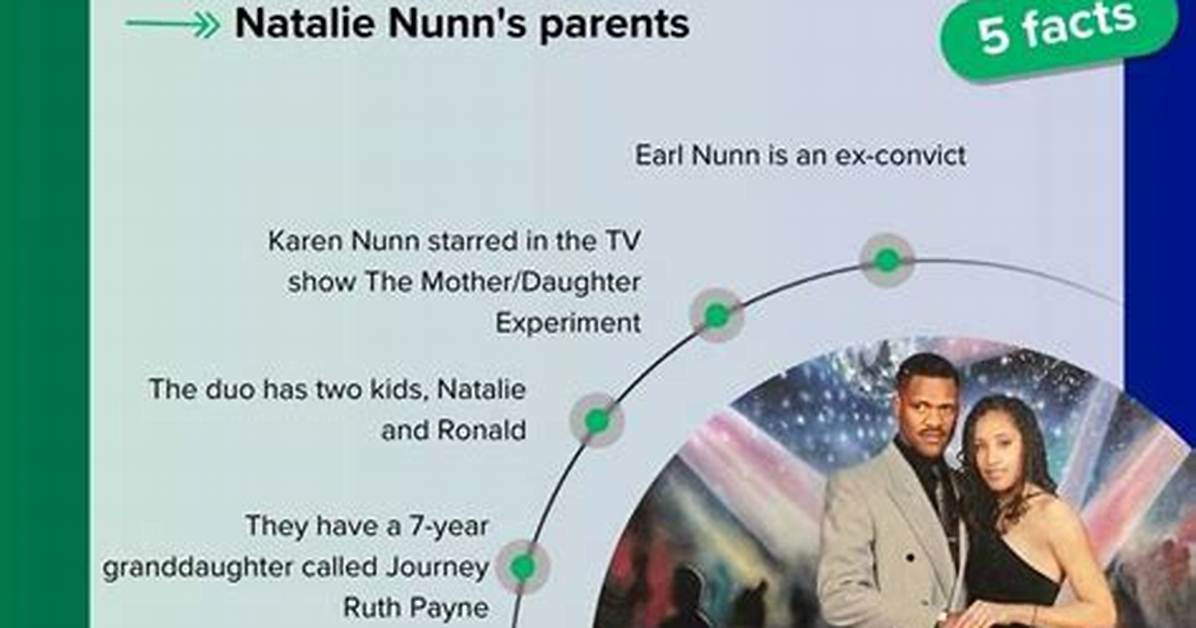 Natalie Nunn's parents

5 facts

Earl Nunn is an ex-convict

Karen Nunn starred in the TV show The Mother/Daughter Experiment

The duo has two kids, Natalie and Ronald

They have a 7-year granddaughter called Journey Ruth Payne